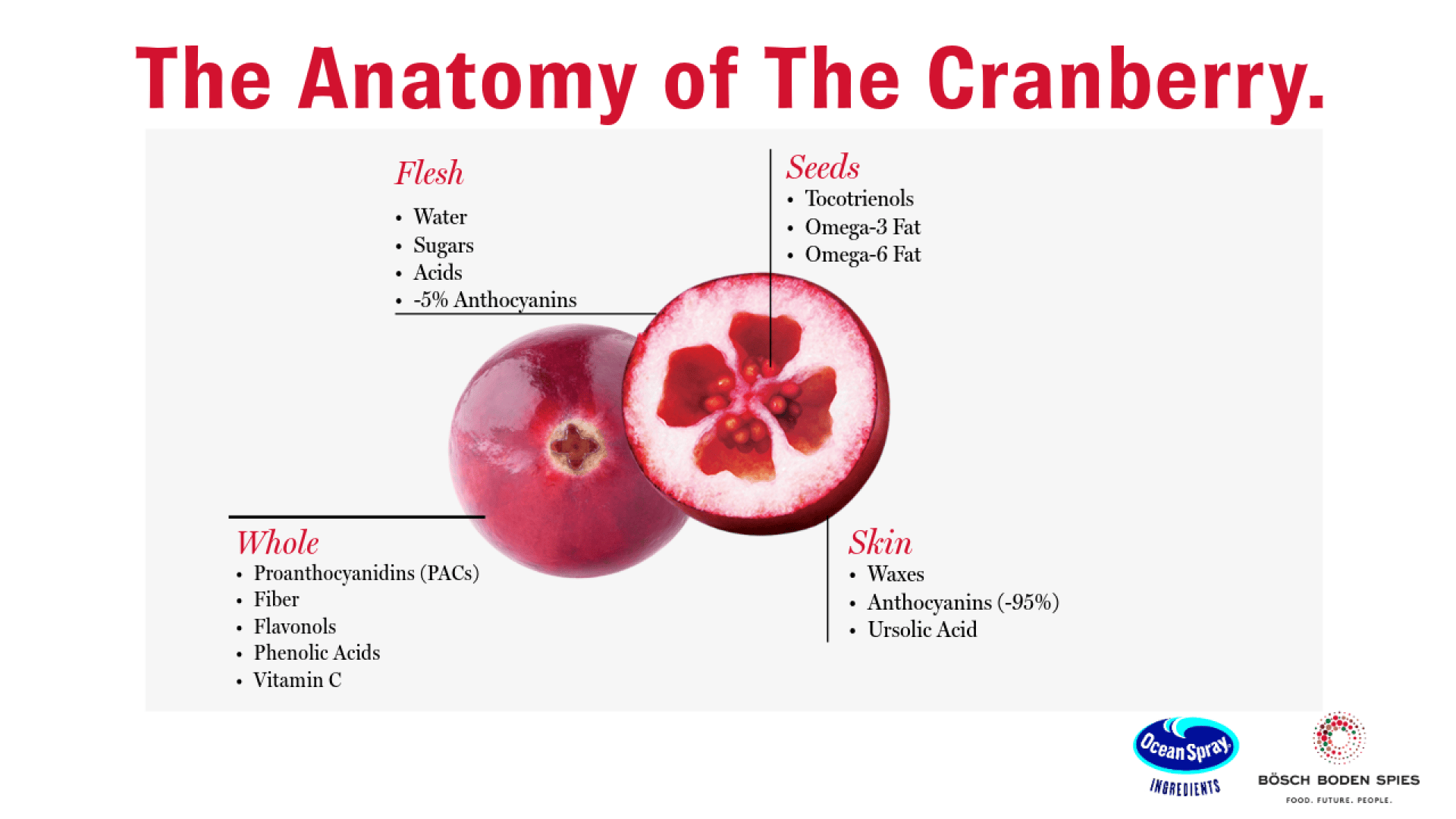 The Anatomy of The Cranberry.

Flesh
• Water
• Sugars
• Acids
• -5% Anthocyanins

Seeds
• Tocotrienols
• Omega-3 Fat
• Omega-6 Fat

Whole
• Proanthocyanidins (PACs)
• Fiber
• Flavonols
• Phenolic Acids
• Vitamin C

Skin
• Waxes
• Anthocyanins (-95%)
• Ursolic Acid

Ocean Spray
INGREDIENTS

BÖSCH BODEN SPIES
FOOD. FUTURE. PEOPLE.